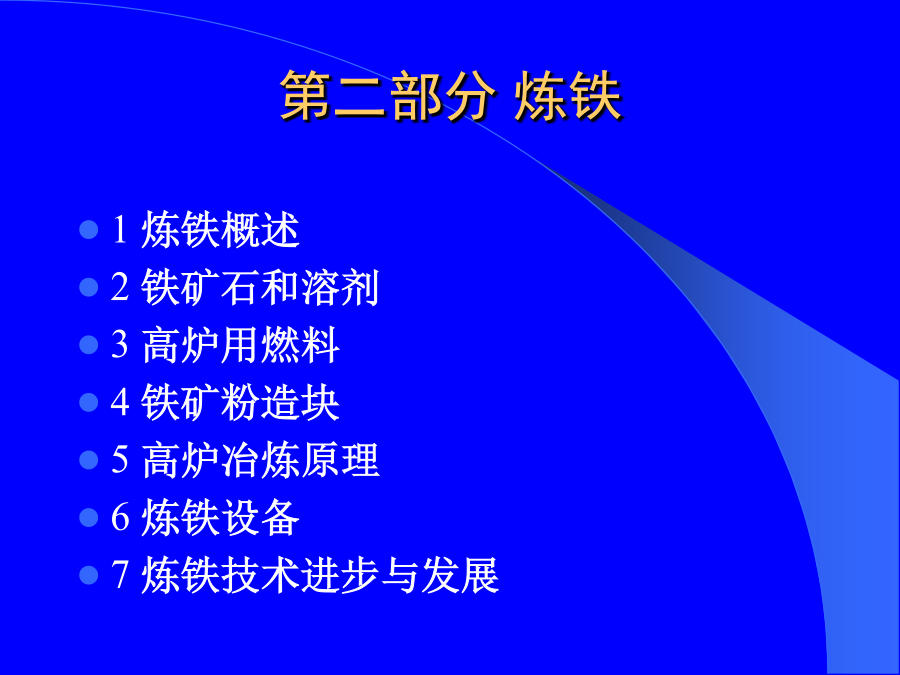 第二部分 炼铁

- 1 炼铁概述
- 2 铁矿石和溶剂
- 3 高炉用燃料
- 4 铁矿粉造块
- 5 高炉冶炼原理
- 6 炼铁设备
- 7 炼铁技术进步与发展